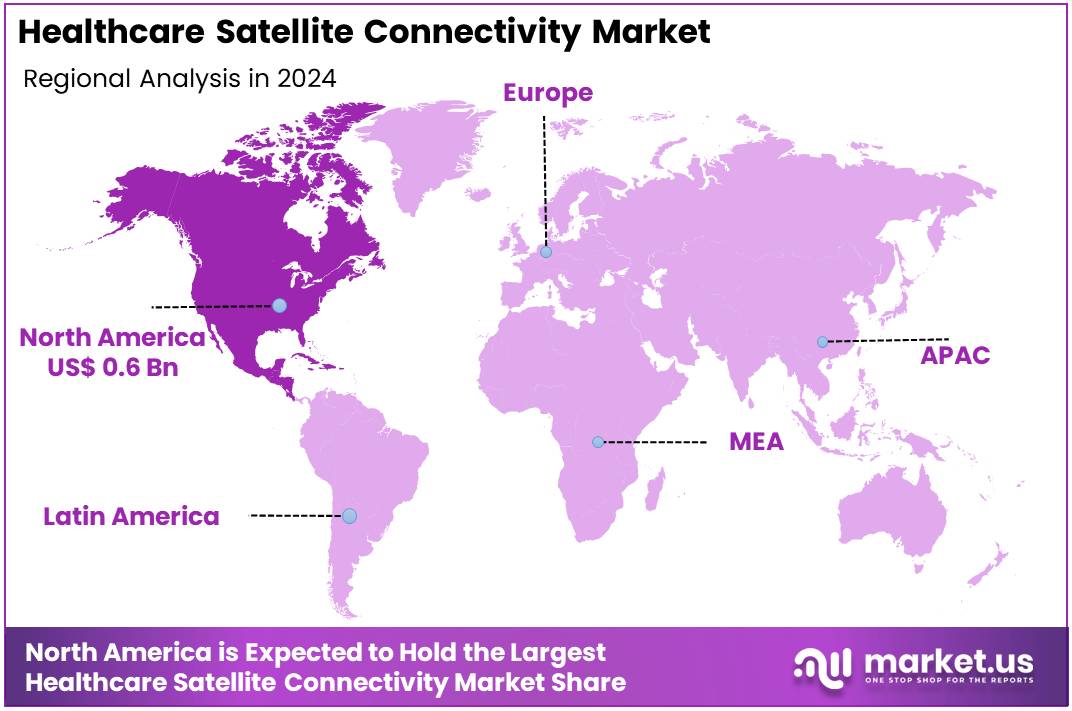 Healthcare Satellite Connectivity Market

Regional Analysis in 2024

Europe

North America
US$ 0.6 Bn

APAC

MEA

Latin America

North America is Expected to Hold the Largest Healthcare Satellite Connectivity Market Share

market.us
ONE STOP SHOP FOR THE REPORTS